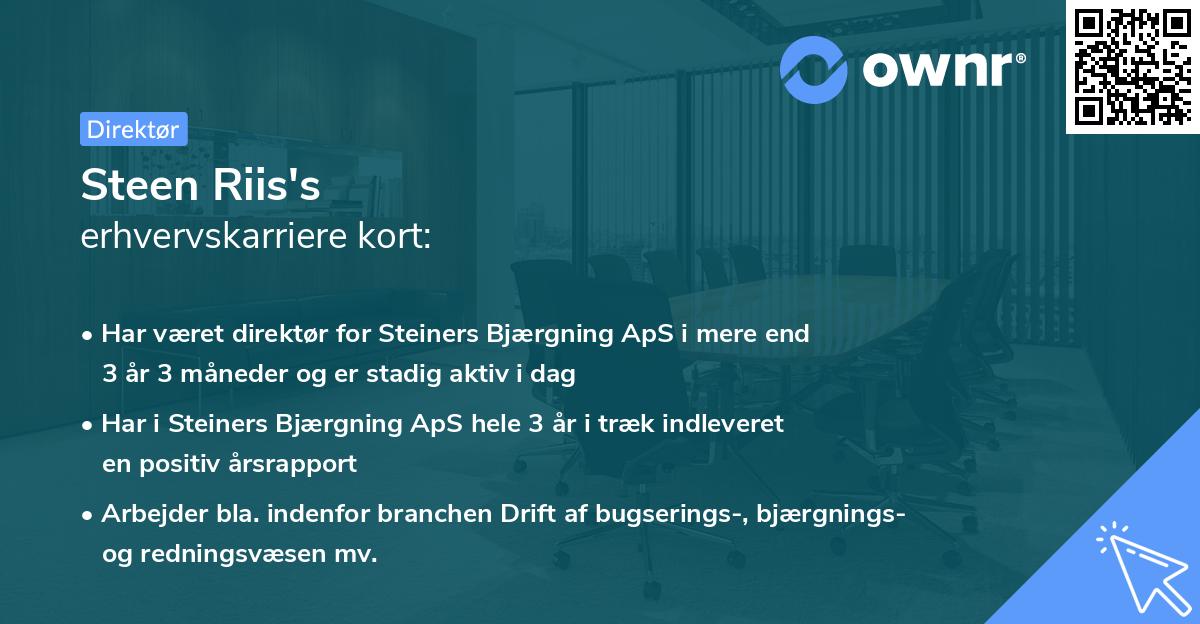 ownr®

Direktør

Steen Riis's
erhvervskarriere kort:

• Har været direktør for Steiners Bjærgning ApS i mere end 3 år 3 måneder og er stadig aktiv i dag

• Har i Steiners Bjærgning ApS hele 3 år i træk indleveret en positiv årsrapport

• Arbejder bla. indenfor branchen Drift af bugserings-, bjærgnings- og redningsvæsen mv.